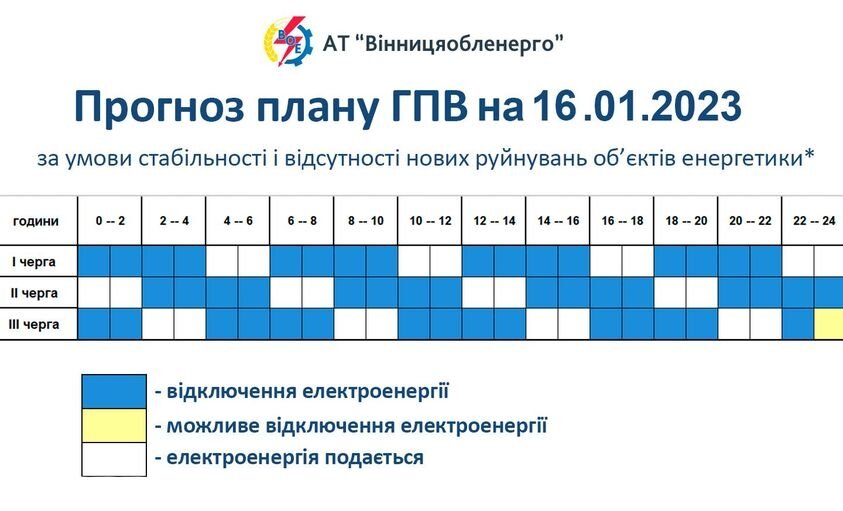 ВОЕ АТ "Вінницяобленерго"

Прогноз плану ГПВ на 16 .01.2023

за умови стабільності і відсутності нових руйнувань об'єктів енергетики*

| години | 0 -- 2 | 2 -- 4 | 4 -- 6 | 6 -- 8 | 8 -- 10 | 10 -- 12 | 12 -- 14 | 14 -- 16 | 16 -- 18 | 18 -- 20 | 20 -- 22 | 22 -- 24 |
|---|---|---|---|---|---|---|---|---|---|---|---|---|
| І черга | | | | | | | | | | | | |
| ІІ черга | | | | | | | | | | | | |
| ІІІ черга | | | | | | | | | | | | |

- відключення електроенергії
- можливе відключення електроенергії
- електроенергія подається